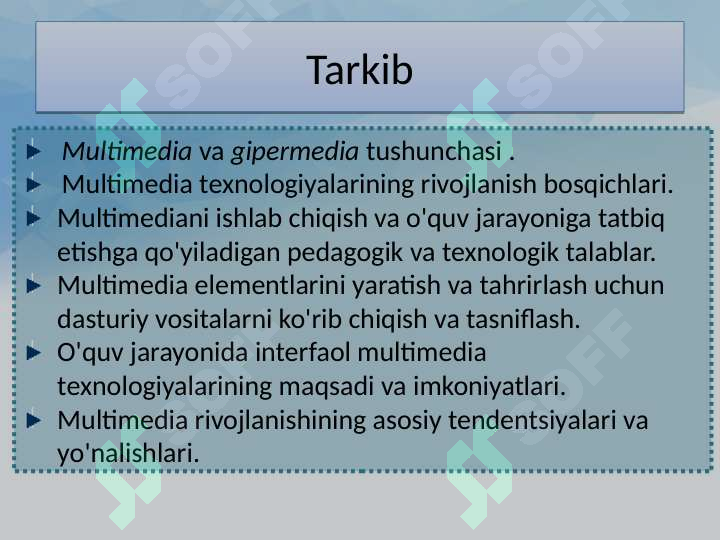 Tarkib

Multimedia va gipermedia tushunchasi .

Multimedia texnologiyalarining rivojlanish bosqichlari.

Multimediani ishlab chiqish va o'quv jarayoniga tatbiq etishga qo'yiladigan pedagogik va texnologik talablar.

Multimedia elementlarini yaratish va tahrirlash uchun dasturiy vositalarni ko'rib chiqish va tasniflash.

O'quv jarayonida interfaol multimedia texnologiyalarining maqsadi va imkoniyatlari.

Multimedia rivojlanishining asosiy tendentsiyalari va yo'nalishlari.

SOFF SOFF SOFF